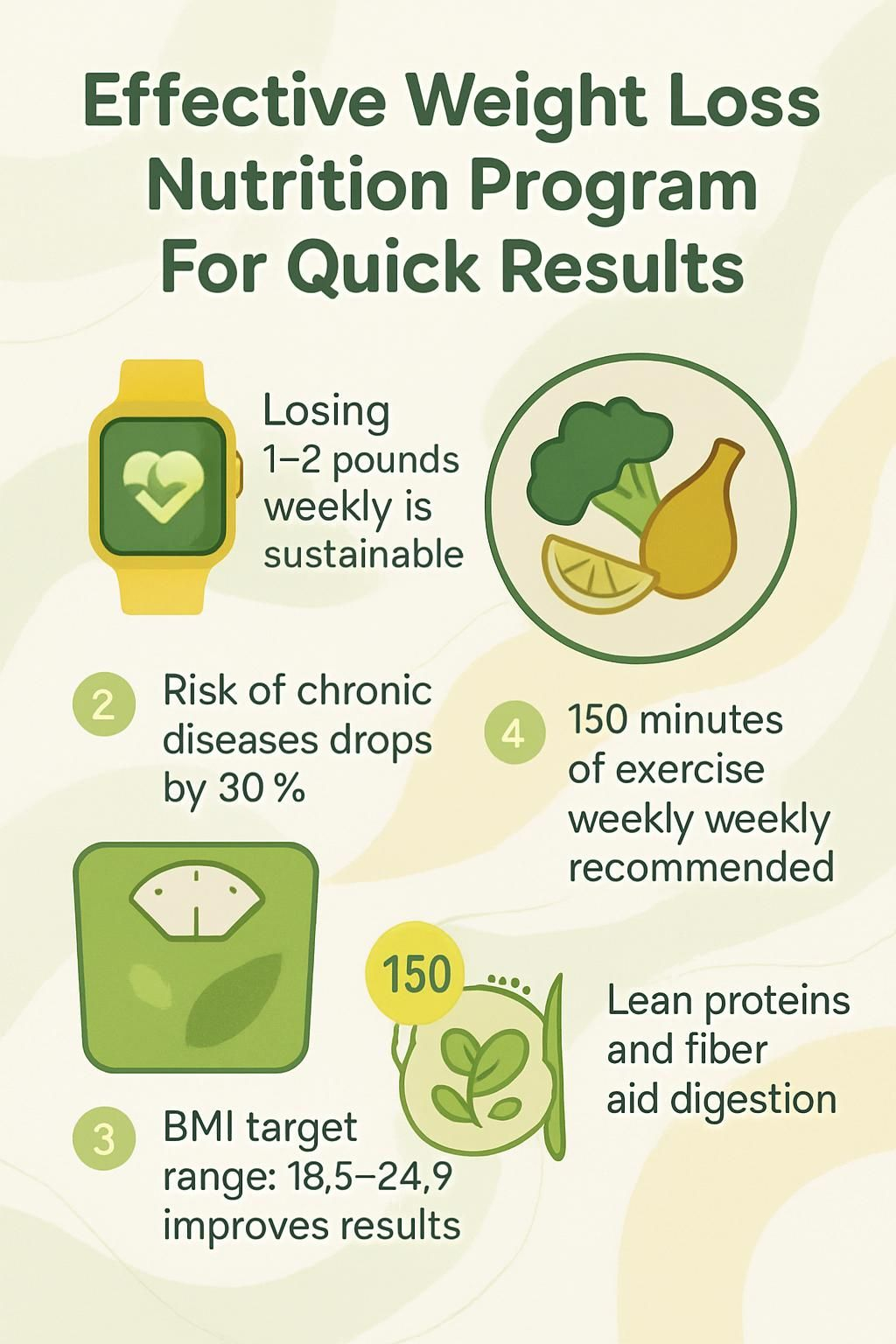 Effective Weight Loss Nutrition Program For Quick Results

Losing 1–2 pounds weekly is sustainable

2 Risk of chronic diseases drops by 30 %

4 150 minutes of exercise weekly weekly recommended

150

Lean proteins and fiber aid digestion

3 BMI target range: 18,5–24,9 improves results